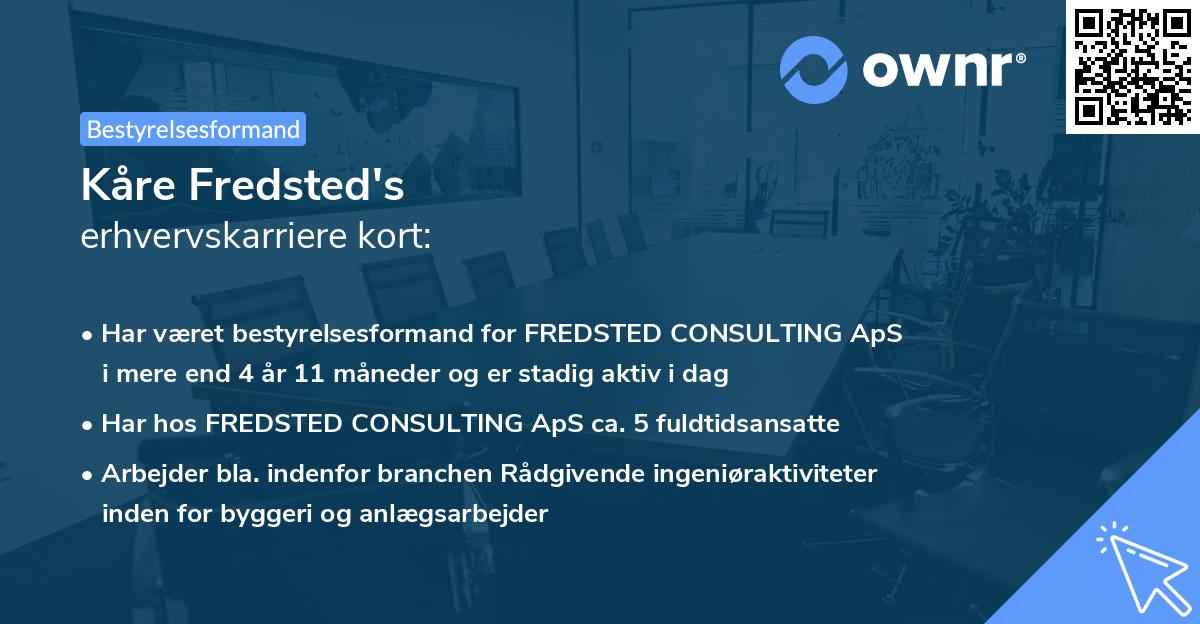 ownr®

Bestyrelsesformand

Kåre Fredsted's
erhvervskarriere kort:

• Har været bestyrelsesformand for FREDSTED CONSULTING ApS i mere end 4 år 11 måneder og er stadig aktiv i dag
• Har hos FREDSTED CONSULTING ApS ca. 5 fuldtidsansatte
• Arbejder bla. indenfor branchen Rådgivende ingeniøraktiviteter inden for byggeri og anlægsarbejder